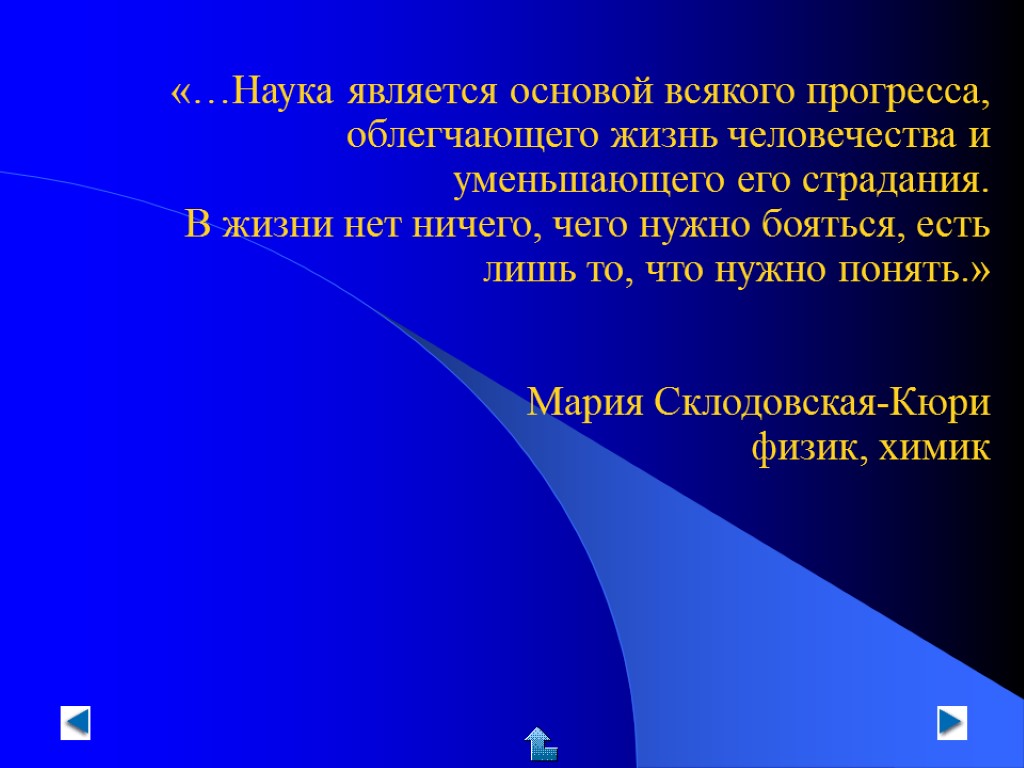 «…Наука является основой всякого прогресса, облегчающего жизнь человечества и уменьшающего его страдания.
В жизни нет ничего, чего нужно бояться, есть лишь то, что нужно понять.»

Мария Склодовская-Кюри
физик, химик